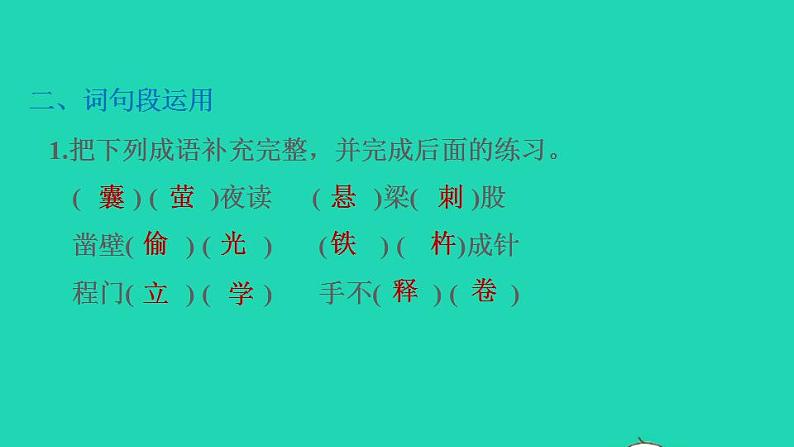 二、词句段运用

1.把下列成语补充完整，并完成后面的练习。

( 囊 ) ( 萤 )夜读　( 悬 )梁( 刺 )股

凿壁( 偷 ) ( 光 )　( 铁 ) ( 杵 )成针

程门( 立 ) ( 学 )　手不( 释 ) ( 卷 )